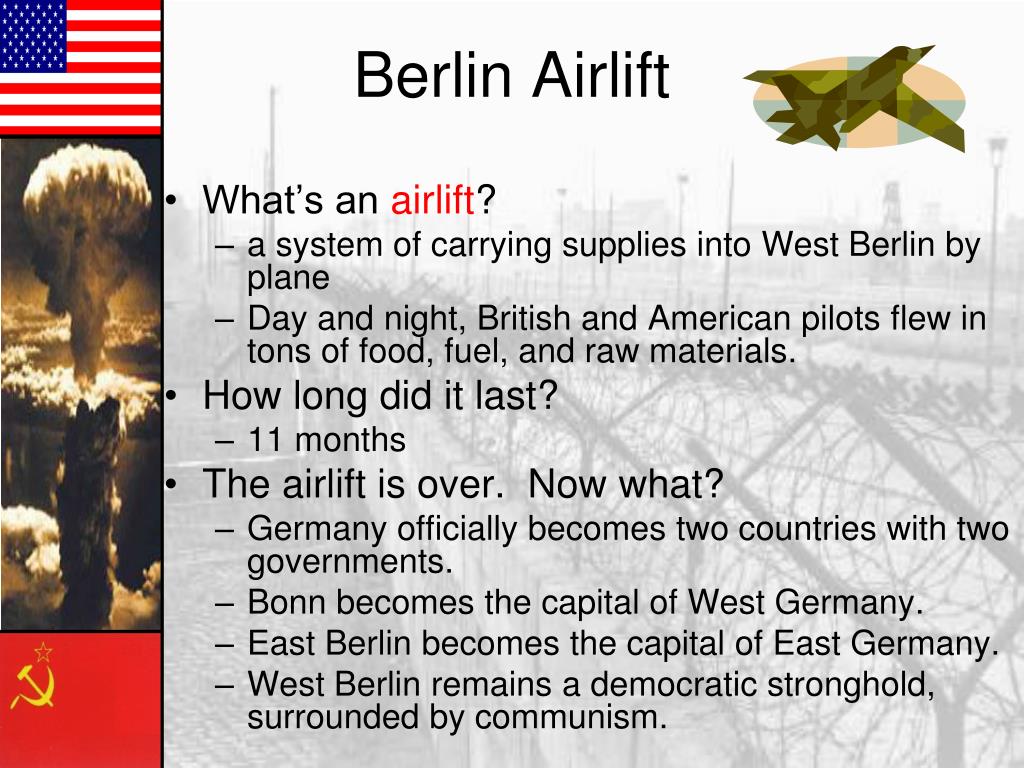 Berlin Airlift

• What's an airlift?
– a system of carrying supplies into West Berlin by plane
– Day and night, British and American pilots flew in tons of food, fuel, and raw materials.
• How long did it last?
– 11 months
• The airlift is over. Now what?
– Germany officially becomes two countries with two governments.
– Bonn becomes the capital of West Germany.
– East Berlin becomes the capital of East Germany.
– West Berlin remains a democratic stronghold, surrounded by communism.